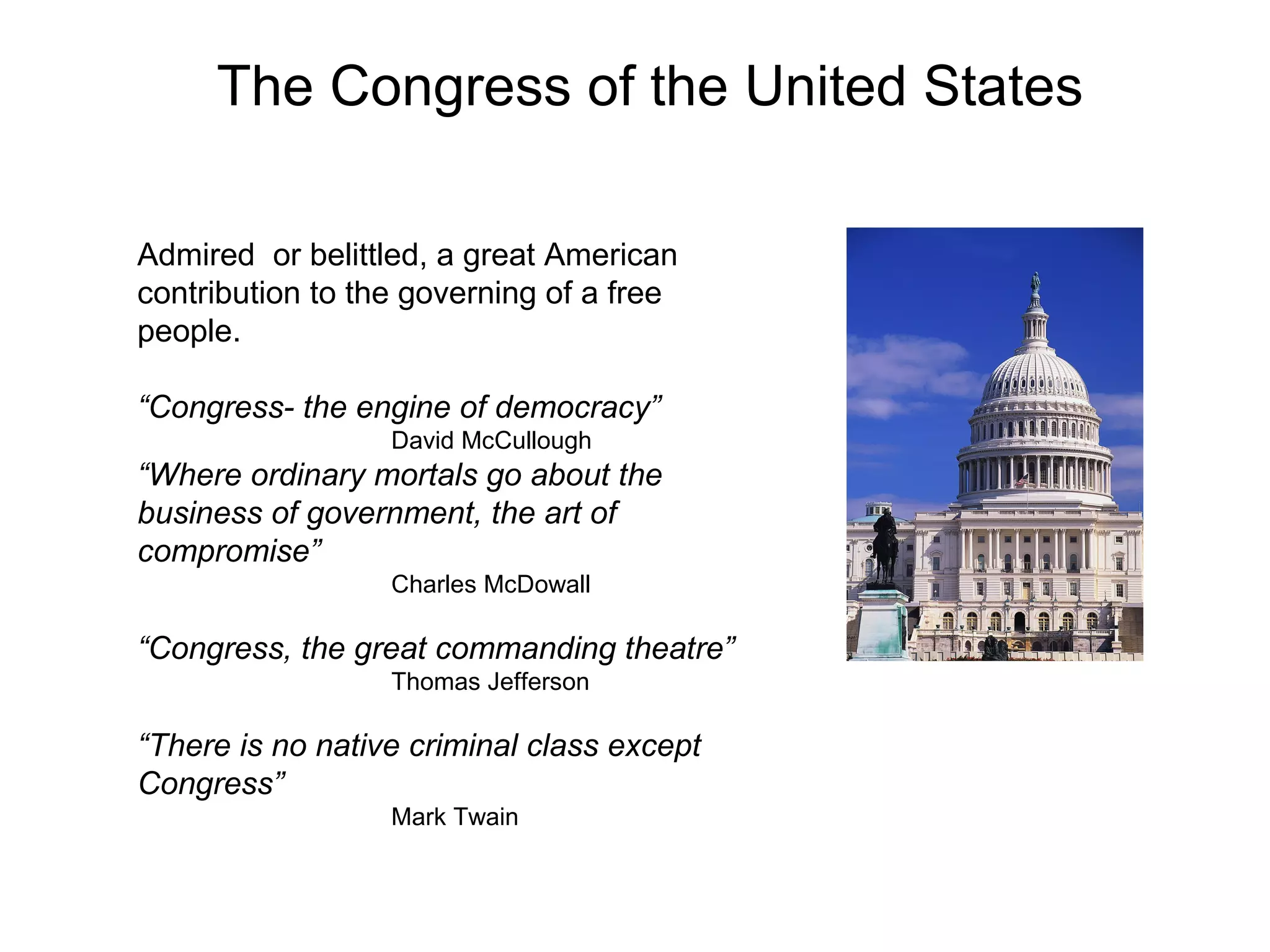 The Congress of the United States

Admired or belittled, a great American contribution to the governing of a free people.

“Congress- the engine of democracy”
David McCullough
“Where ordinary mortals go about the business of government, the art of compromise”
Charles McDowall

“Congress, the great commanding theatre”
Thomas Jefferson

“There is no native criminal class except Congress”
Mark Twain